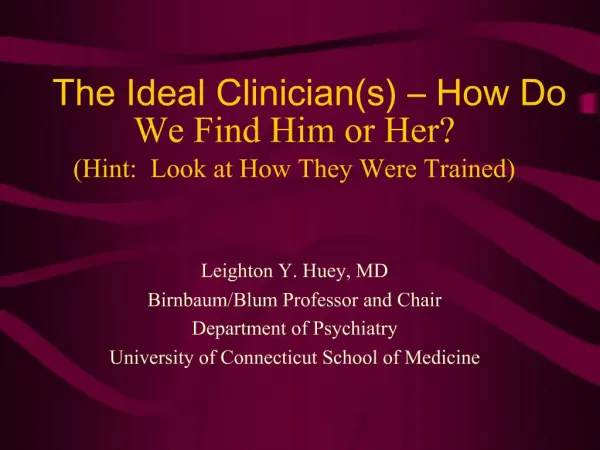 The Ideal Clinician(s) – How Do We Find Him or Her?
(Hint: Look at How They Were Trained)

Leighton Y. Huey, MD
Birnbaum/Blum Professor and Chair
Department of Psychiatry
University of Connecticut School of Medicine